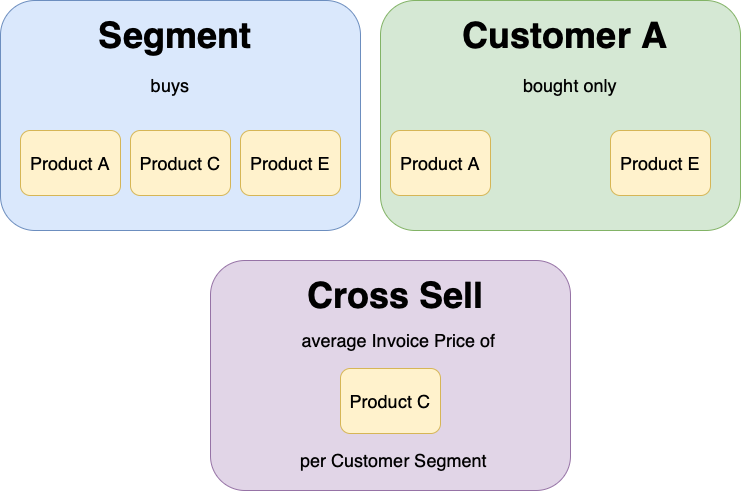 Segment

buys

Product A

Product C

Product E

Customer A

bought only

Product A

Product E

Cross Sell

average Invoice Price of

Product C

per Customer Segment